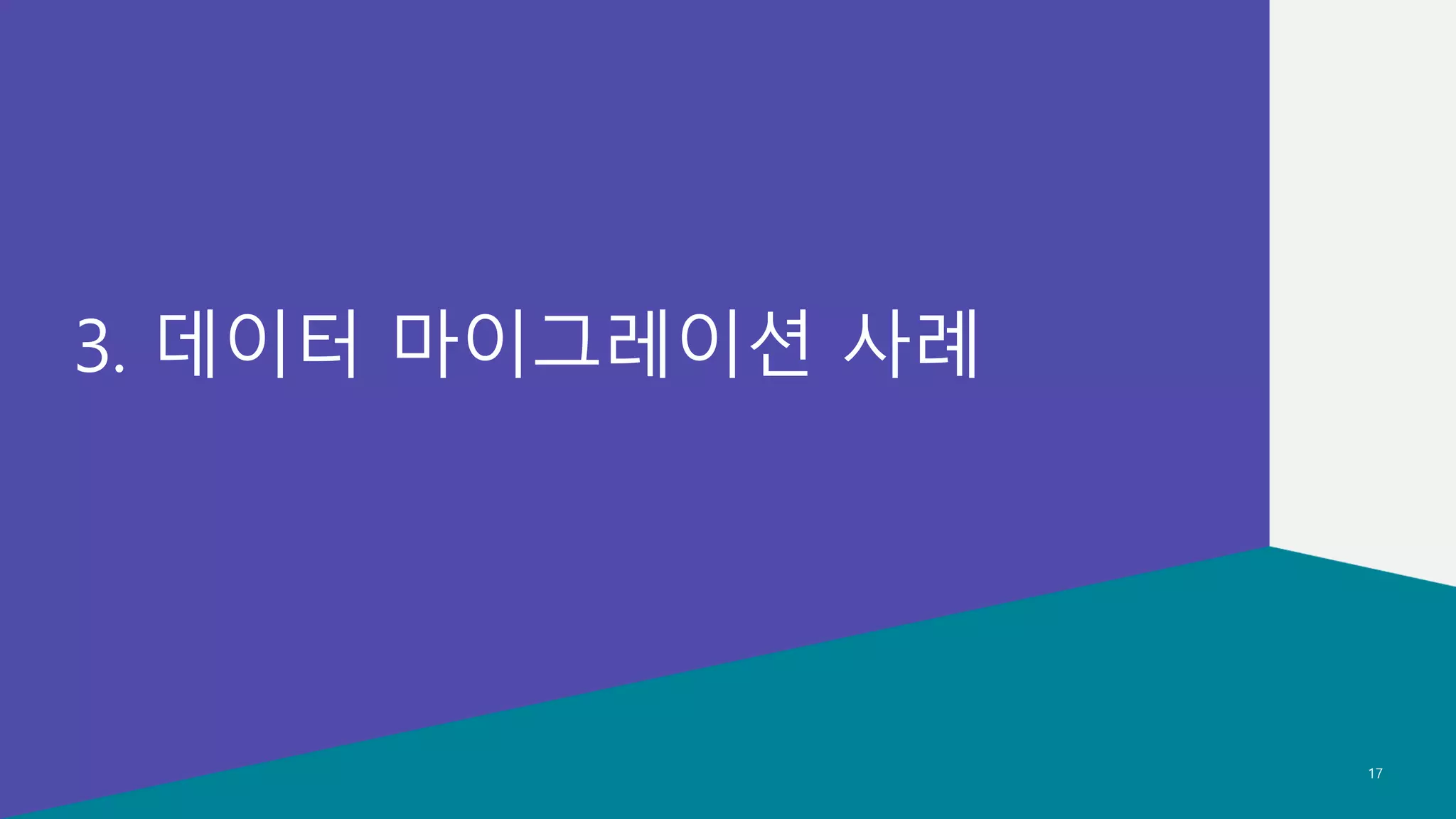 3. 데이터 마이그레이션 사례

17